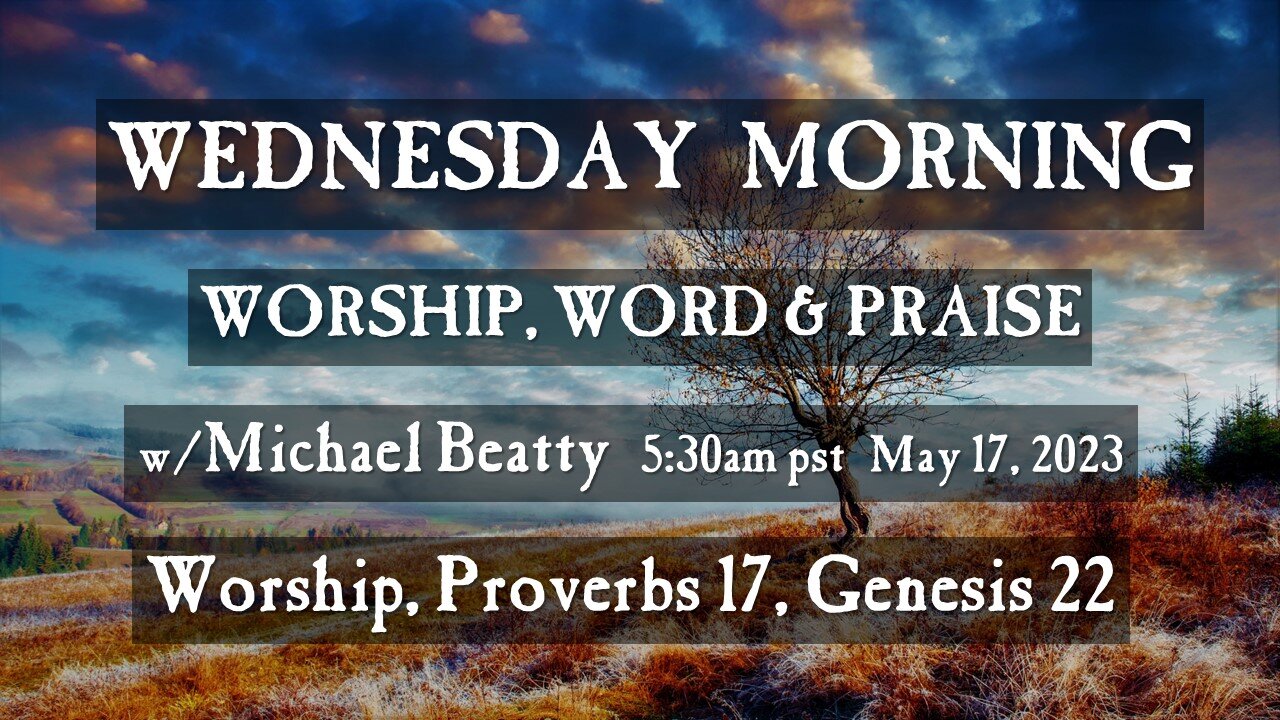 WEDNESDAY MORNING

WORSHIP, WORD & PRAISE

w/Michael Beatty 5:30am pst May 17, 2023

Worship, Proverbs 17, Genesis 22